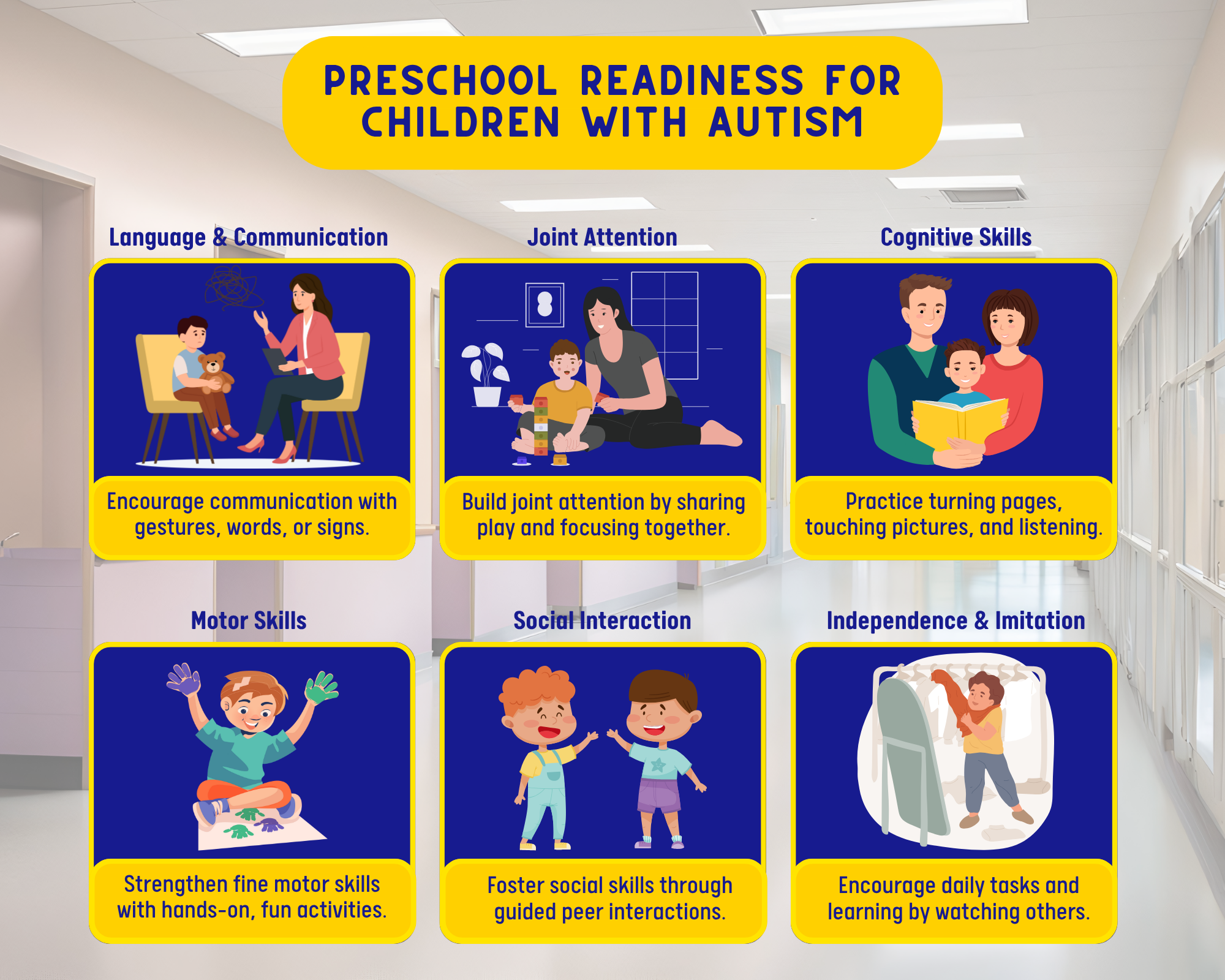 PRESCHOOL READINESS FOR CHILDREN WITH AUTISM

Language & Communication

Encourage communication with gestures, words, or signs.

Joint Attention

Build joint attention by sharing play and focusing together.

Cognitive Skills

Practice turning pages, touching pictures, and listening.

Motor Skills

Strengthen fine motor skills with hands-on, fun activities.

Social Interaction

Foster social skills through guided peer interactions.

Independence & Imitation

Encourage daily tasks and learning by watching others.